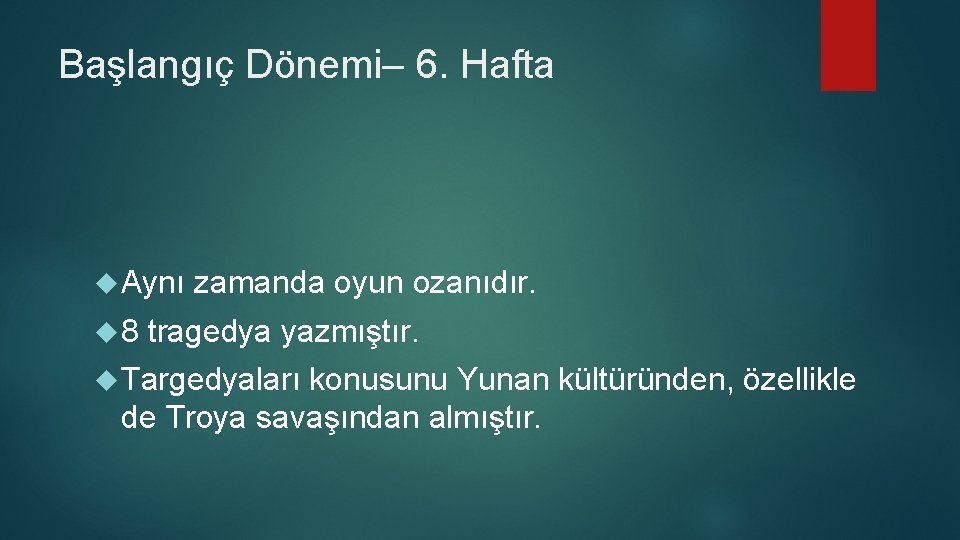 Başlangıç Dönemi– 6. Hafta

Aynı zamanda oyun ozanıdır.

8 tragedya yazmıştır.

Targedyaları konusunu Yunan kültüründen, özellikle de Troya savaşından almıştır.